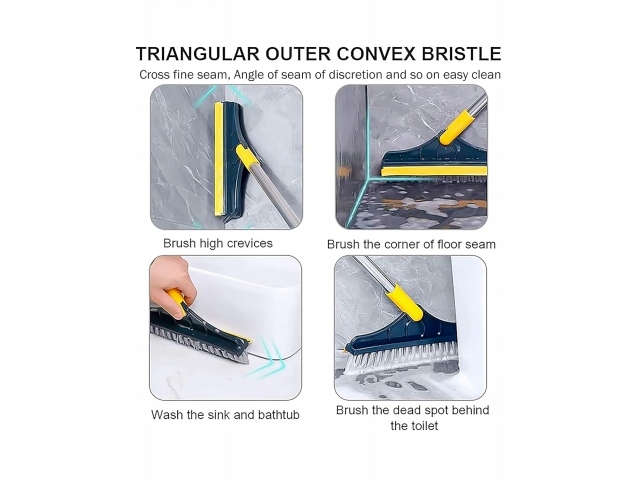 TRIANGULAR OUTER CONVEX BRISTLE

Cross fine seam, Angle of seam of discretion and so on easy clean

Brush high crevices

Brush the corner of floor seam

Wash the sink and bathtub

Brush the dead spot behind the toilet